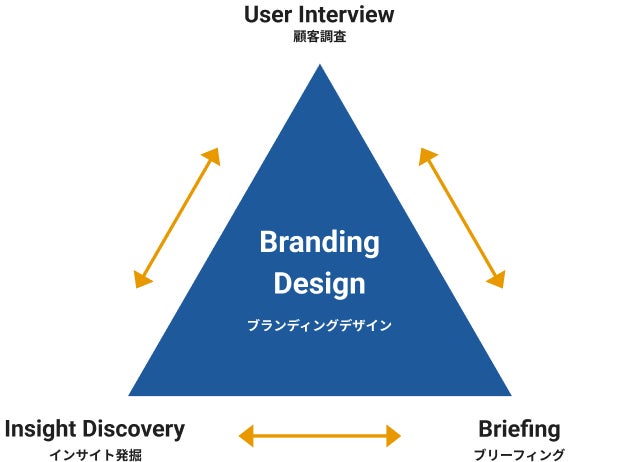 User Interview
顧客調査

Branding Design
ブランディングデザイン

Insight Discovery
インサイト発掘

Briefing
ブリーフィング